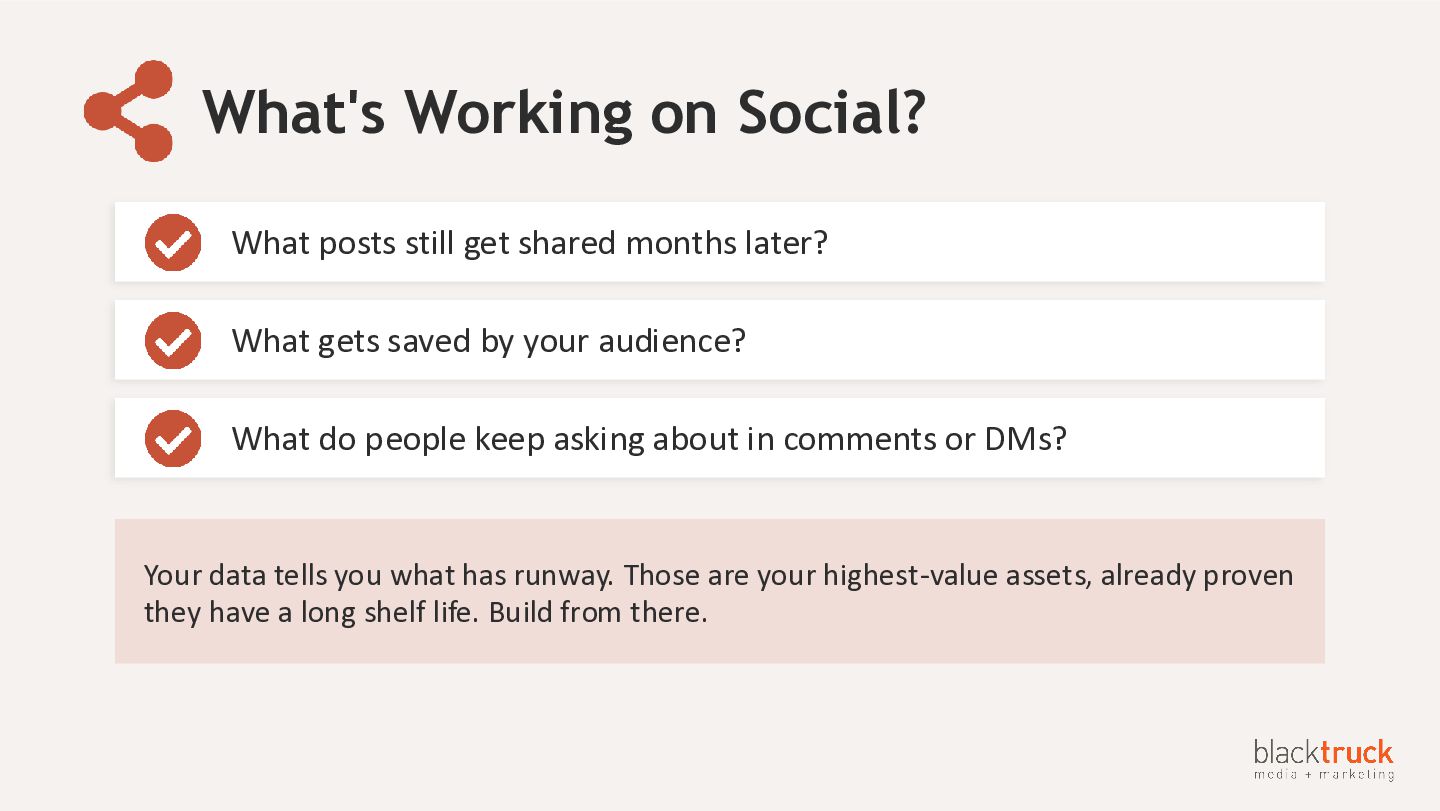 What's Working on Social?

What posts still get shared months later?

What gets saved by your audience?

What do people keep asking about in comments or DMs?

Your data tells you what has runway. Those are your highest-value assets, already proven they have a long shelf life. Build from there.

blacktruck
media + marketing